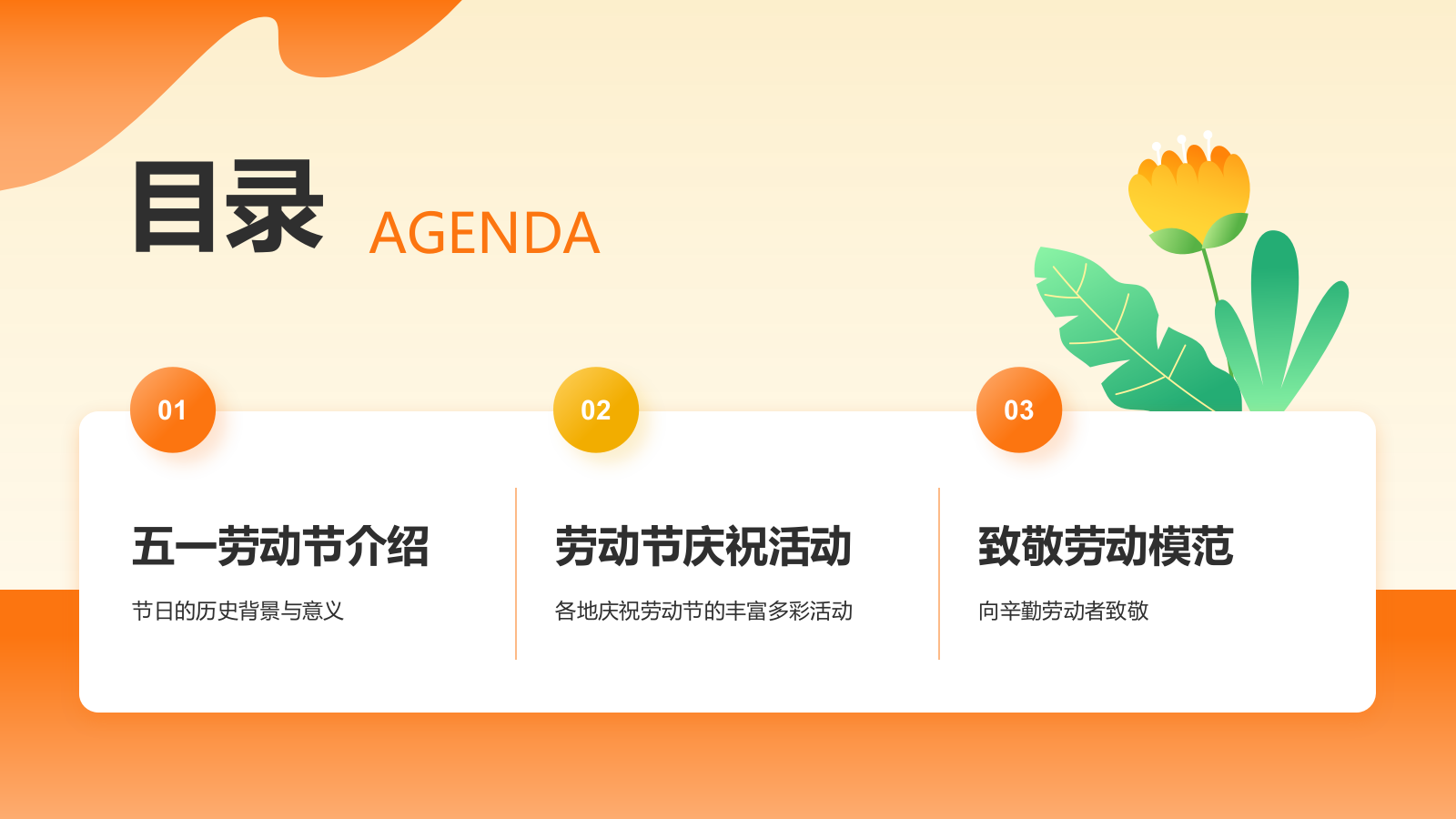 目录 AGENDA

01

五一劳动节介绍

节日的历史背景与意义

02

劳动节庆祝活动

各地庆祝劳动节的丰富多彩活动

03

致敬劳动模范

向辛勤劳动者致敬